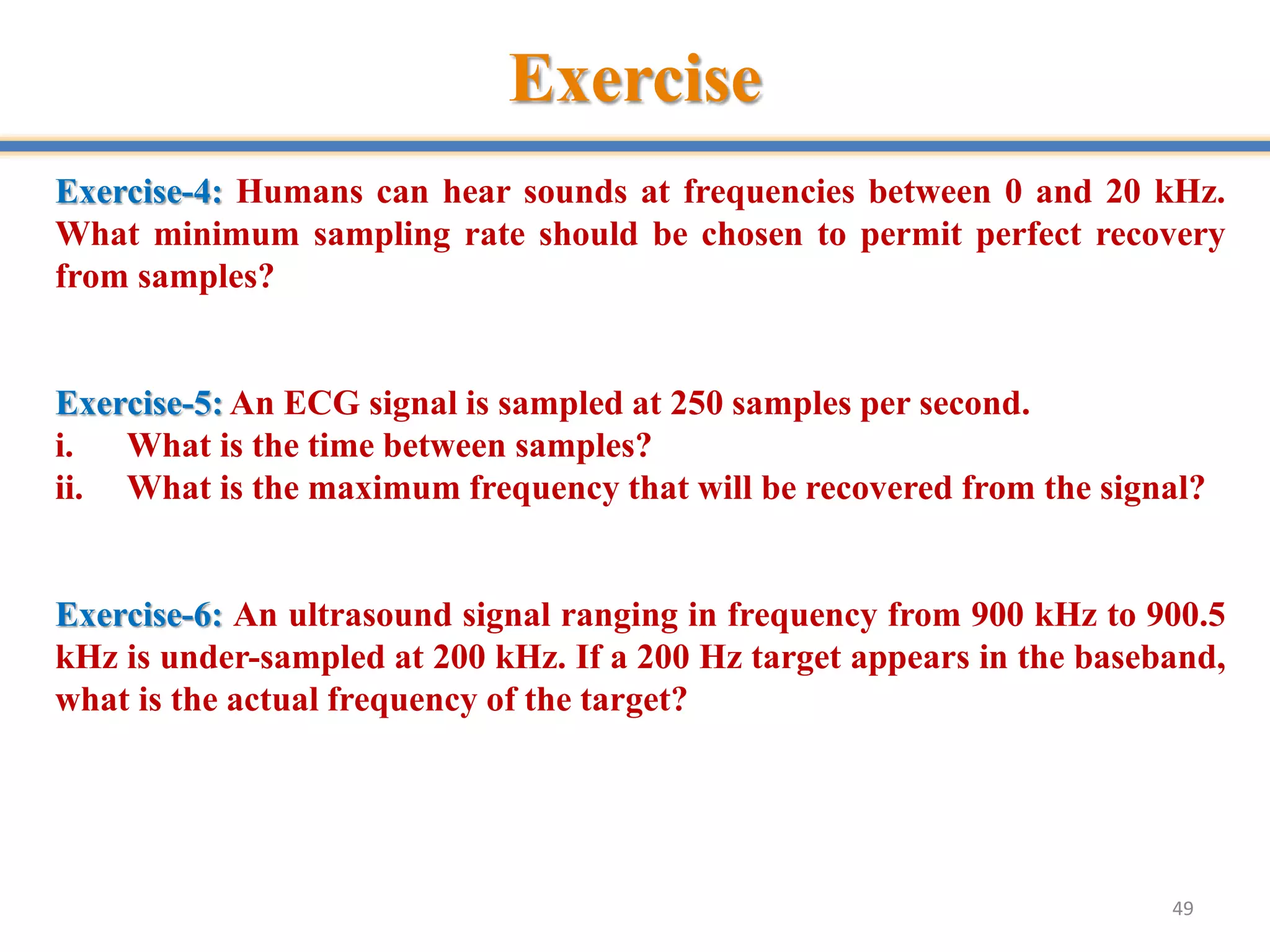 Exercise

Exercise-4: Humans can hear sounds at frequencies between 0 and 20 kHz. What minimum sampling rate should be chosen to permit perfect recovery from samples?

Exercise-5: An ECG signal is sampled at 250 samples per second.
i. What is the time between samples?
ii. What is the maximum frequency that will be recovered from the signal?

Exercise-6: An ultrasound signal ranging in frequency from 900 kHz to 900.5 kHz is under-sampled at 200 kHz. If a 200 Hz target appears in the baseband, what is the actual frequency of the target?

49